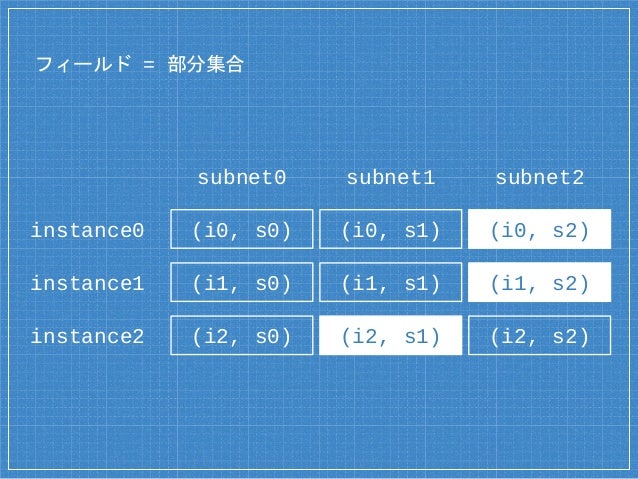 フィールド = 部分集合

|  | subnet0 | subnet1 | subnet2 |
|---|---|---|---|
| instance0 | (i0, s0) | (i0, s1) | (i0, s2) |
| instance1 | (i1, s0) | (i1, s1) | (i1, s2) |
| instance2 | (i2, s0) | (i2, s1) | (i2, s2) |